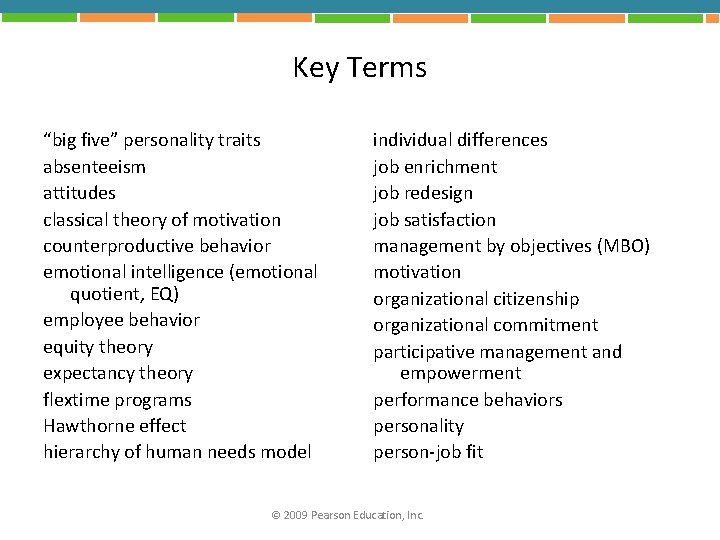 Key Terms

“big five” personality traits
absenteeism
attitudes
classical theory of motivation
counterproductive behavior
emotional intelligence (emotional quotient, EQ)
employee behavior
equity theory
expectancy theory
flextime programs
Hawthorne effect
hierarchy of human needs model

individual differences
job enrichment
job redesign
job satisfaction
management by objectives (MBO)
motivation
organizational citizenship
organizational commitment
participative management and empowerment
performance behaviors
personality
person-job fit

© 2009 Pearson Education, Inc.